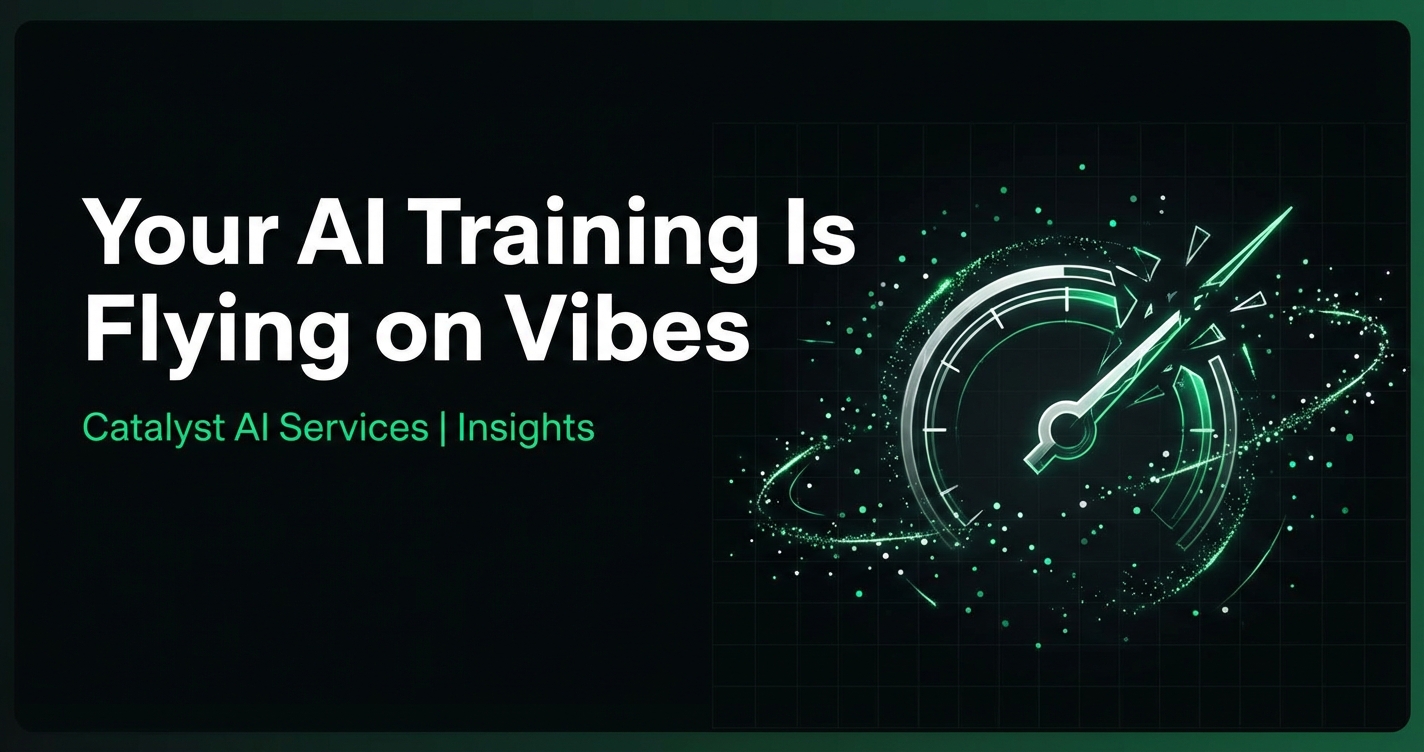 Your AI Training Is Flying on Vibes

Catalyst AI Services | Insights